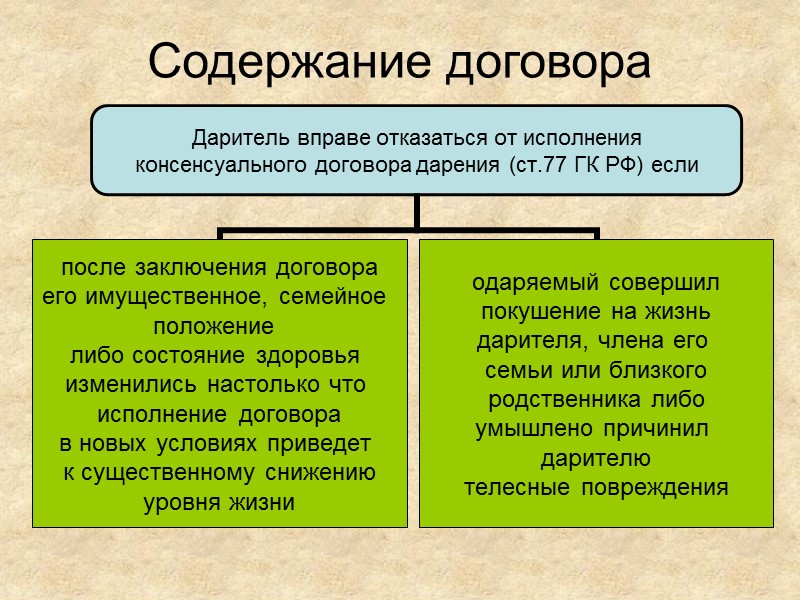 Содержание договора

Даритель вправе отказаться от исполнения консенсуального договора дарения (ст.77 ГК РФ) если

после заключения договора его имущественное, семейное положение либо состояние здоровья изменились настолько что исполнение договора в новых условиях приведет к существенному снижению уровня жизни

одаряемый совершил покушение на жизнь дарителя, члена его семьи или близкого родственника либо умышлено причинил дарителю телесные повреждения